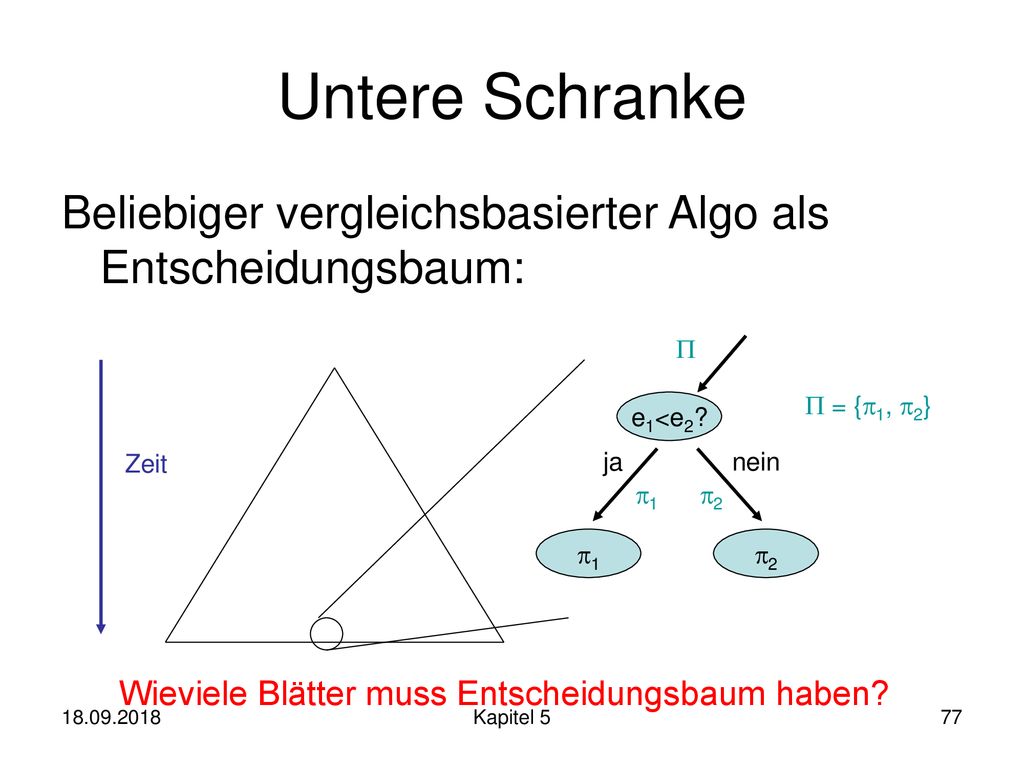 Untere Schranke

Beliebiger vergleichsbasierter Algo als Entscheidungsbaum:

Zeit

$\Pi$

$e_1<e_2$?

$\Pi = \{\pi_1, \pi_2\}$

ja

nein

$\pi_1$

$\pi_2$

$\pi_1$

$\pi_2$

Wieviele Blätter muss Entscheidungsbaum haben?

18.09.2018

Kapitel 5

77